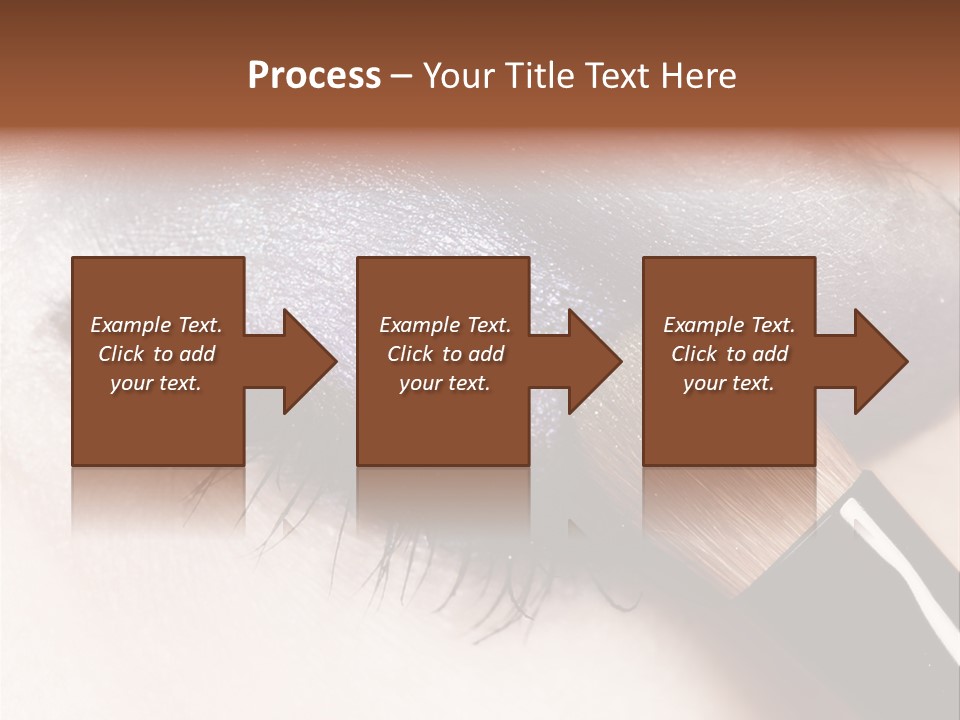 Process – Your Title Text Here

Example Text. Click to add your text.

Example Text. Click to add your text.

Example Text. Click to add your text.